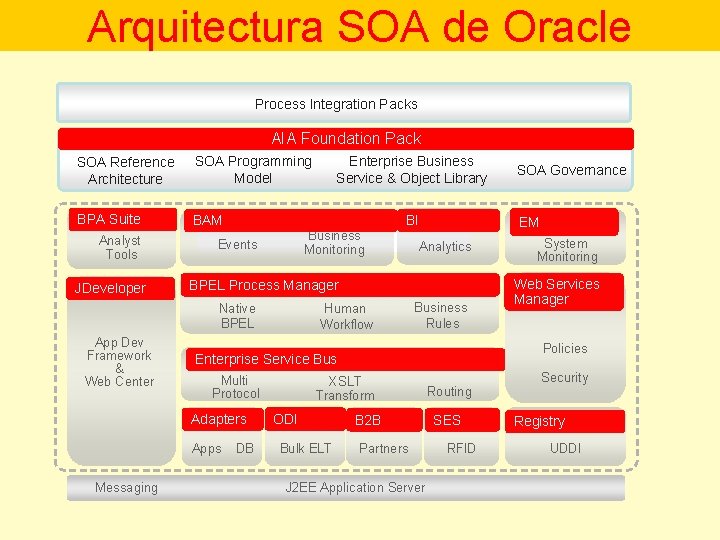 Arquitectura SOA de Oracle

Process Integration Packs

AIA Foundation Pack

SOA Reference Architecture

SOA Programming Model

Enterprise Business Service & Object Library

SOA Governance

BPA Suite

Analyst Tools

BAM

Events

Business Monitoring

BI

Analytics

EM

System Monitoring

JDeveloper

App Dev Framework & Web Center

BPEL Process Manager

Native BPEL

Human Workflow

Business Rules

Web Services Manager

Policies

Security

Enterprise Service Bus

Multi Protocol

XSLT Transform

Routing

Adapters

Apps DB

ODI

Bulk ELT

B2B

Partners

SES

RFID

Registry

UDDI

Messaging

J2EE Application Server